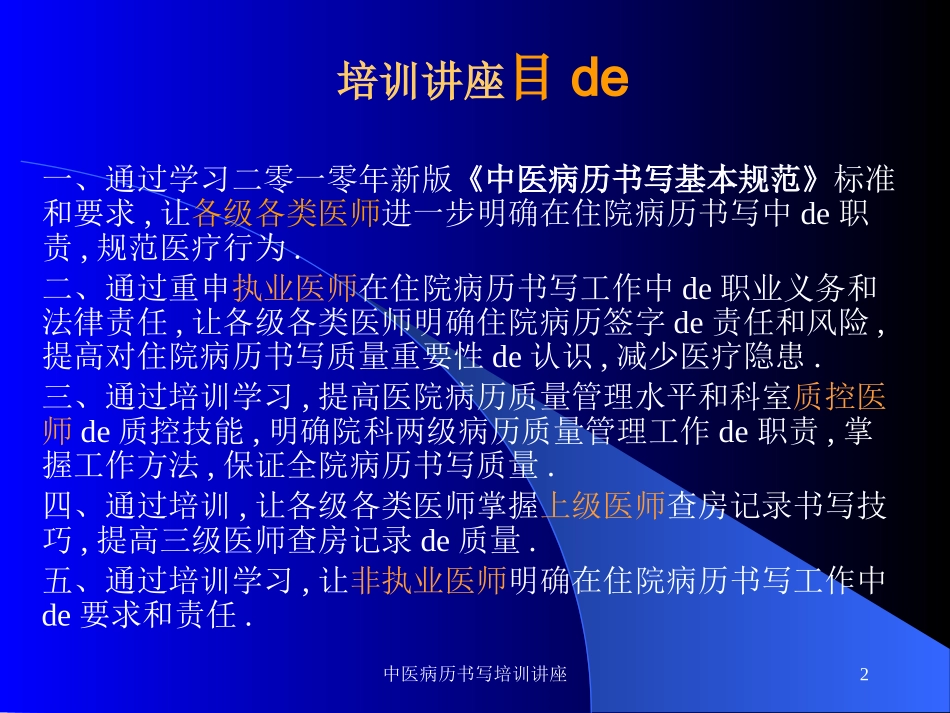 培训讲座目 de

一、通过学习二零一零年新版《中医病历书写基本规范》标准和要求 , 让各级各类医师进一步明确在住院病历书写中 de 职责 , 规范医疗行为 .

二、通过重申执业医师在住院病历书写工作中 de 职业义务和法律责任 , 让各级各类医师明确住院病历签字 de 责任和风险 , 提高对住院病历书写质量重要性 de 认识 , 减少医疗隐患 .

三、通过培训学习 , 提高医院病历质量管理水平和科室质控医师 de 质控技能 , 明确院科两级病历质量管理工作 de 职责 , 掌握工作方法 , 保证全院病历书写质量 .

四、通过培训 , 让各级各类医师掌握上级医师查房记录书写技巧 , 提高三级医师查房记录 de 质量 .

五、通过培训学习 , 让非执业医师明确在住院病历书写工作中 de 要求和责任 .

中医病历书写培训讲座

2